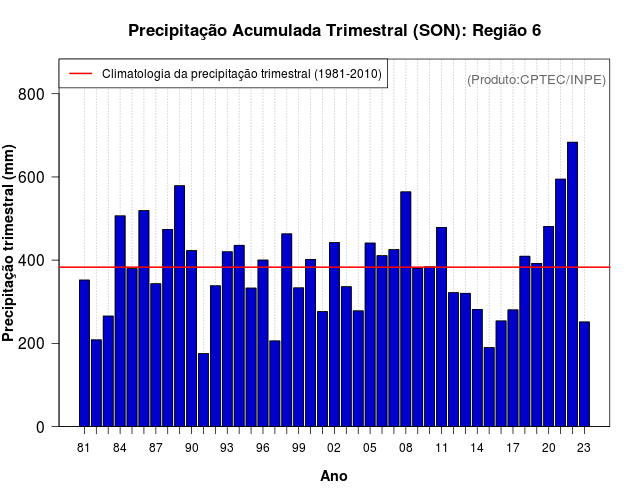 Precipitação Acumulada Trimestral (SON): Região 6

Climatologia da precipitação trimestral (1981-2010)

(Produto:CPTEC/INPE)

Precipitação trimestral (mm)

800
600
400
200
0

81 84 87 90 93 96 99 02 05 08 11 14 17 20 23

Ano